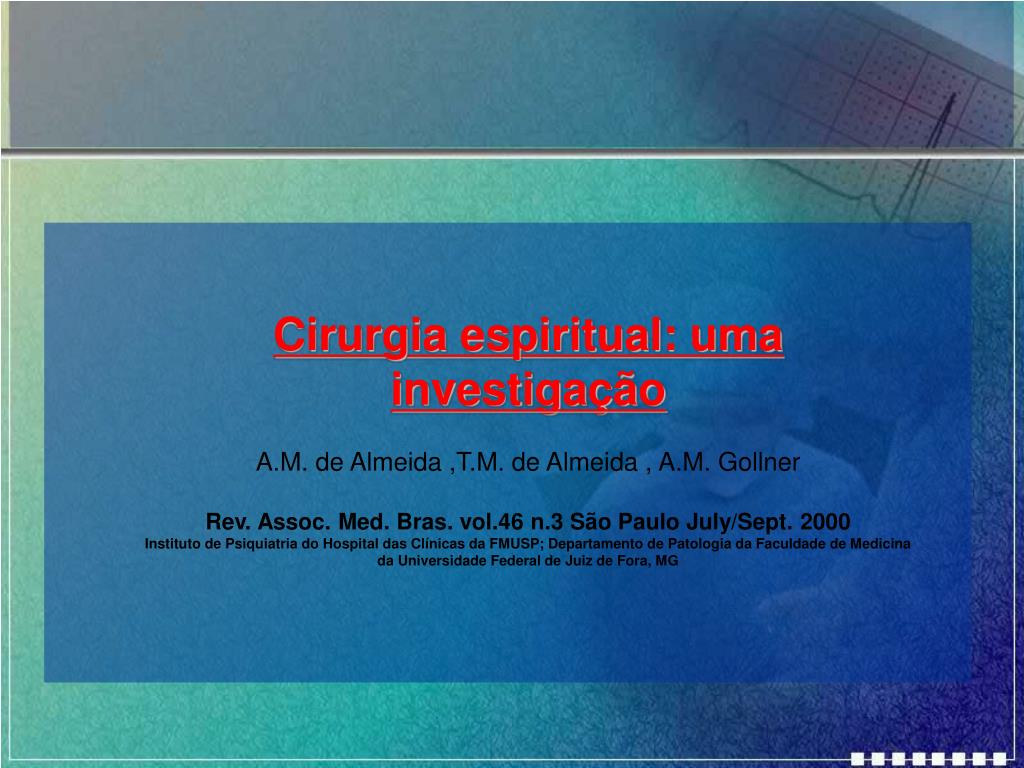 Cirurgia espiritual: uma investigação

A.M. de Almeida ,T.M. de Almeida , A.M. Gollner

Rev. Assoc. Med. Bras. vol.46 n.3 São Paulo July/Sept. 2000
Instituto de Psiquiatria do Hospital das Clínicas da FMUSP; Departamento de Patologia da Faculdade de Medicina da Universidade Federal de Juiz de Fora, MG